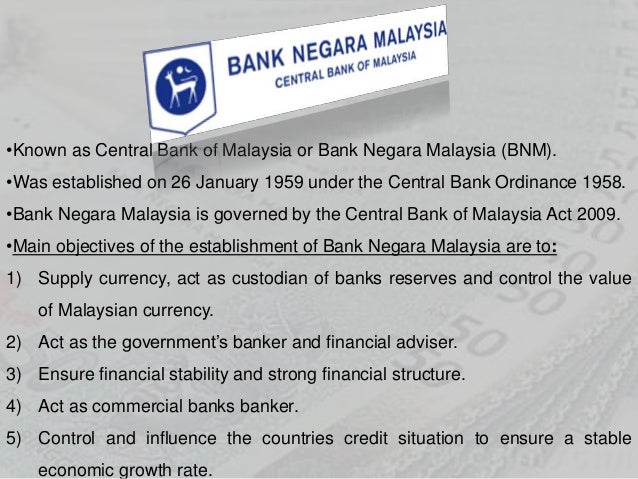 BANK NEGARA MALAYSIA
CENTRAL BANK OF MALAYSIA

•Known as Central Bank of Malaysia or Bank Negara Malaysia (BNM).

•Was established on 26 January 1959 under the Central Bank Ordinance 1958.

•Bank Negara Malaysia is governed by the Central Bank of Malaysia Act 2009.

•Main objectives of the establishment of Bank Negara Malaysia are to:

1) Supply currency, act as custodian of banks reserves and control the value of Malaysian currency.

2) Act as the government's banker and financial adviser.

3) Ensure financial stability and strong financial structure.

4) Act as commercial banks banker.

5) Control and influence the countries credit situation to ensure a stable economic growth rate.